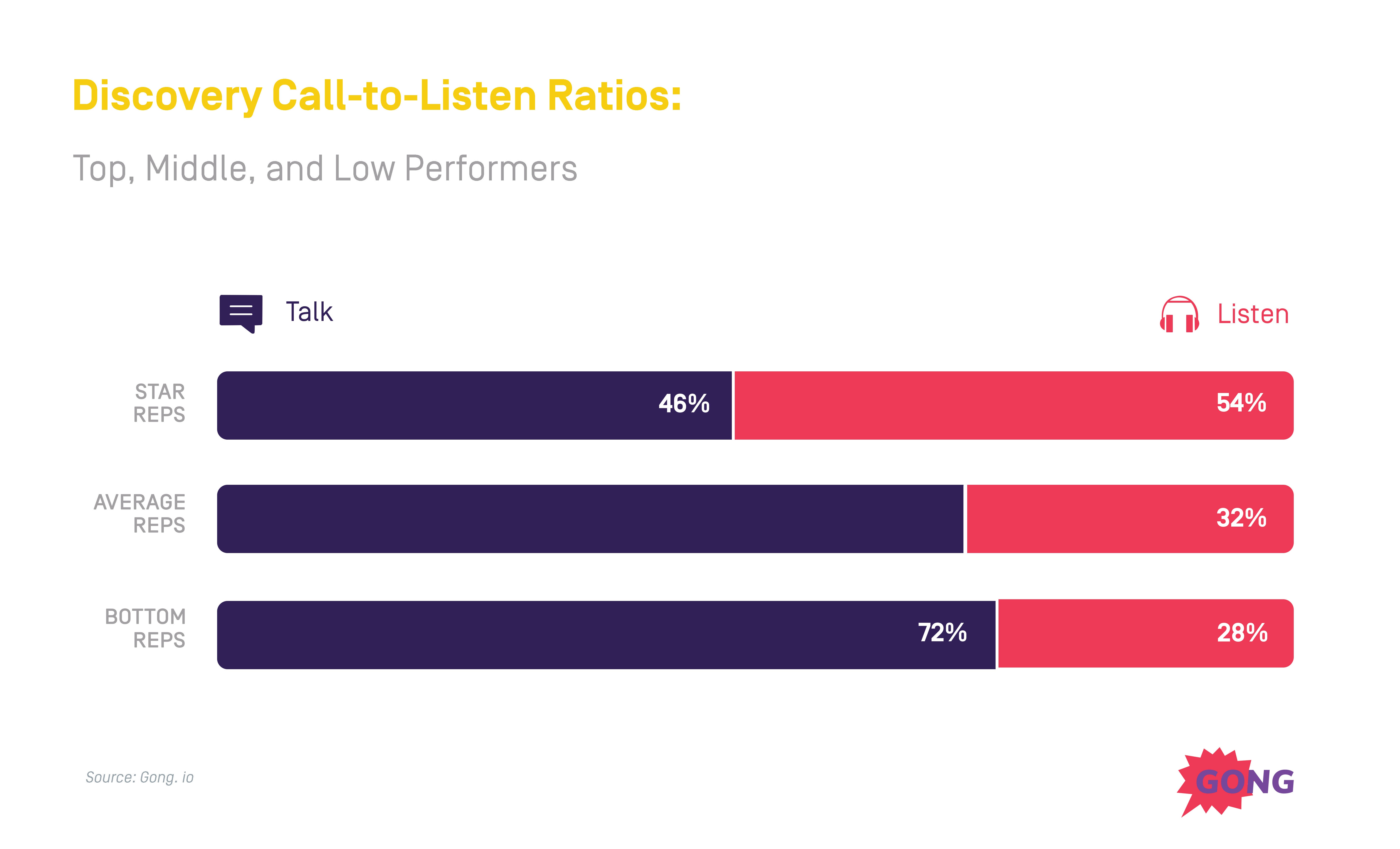 Discovery Call-to-Listen Ratios:

Top, Middle, and Low Performers

Talk

Listen

STAR REPS

46%

54%

AVERAGE REPS

32%

BOTTOM REPS

72%

28%

Source: Gong. io

GONG